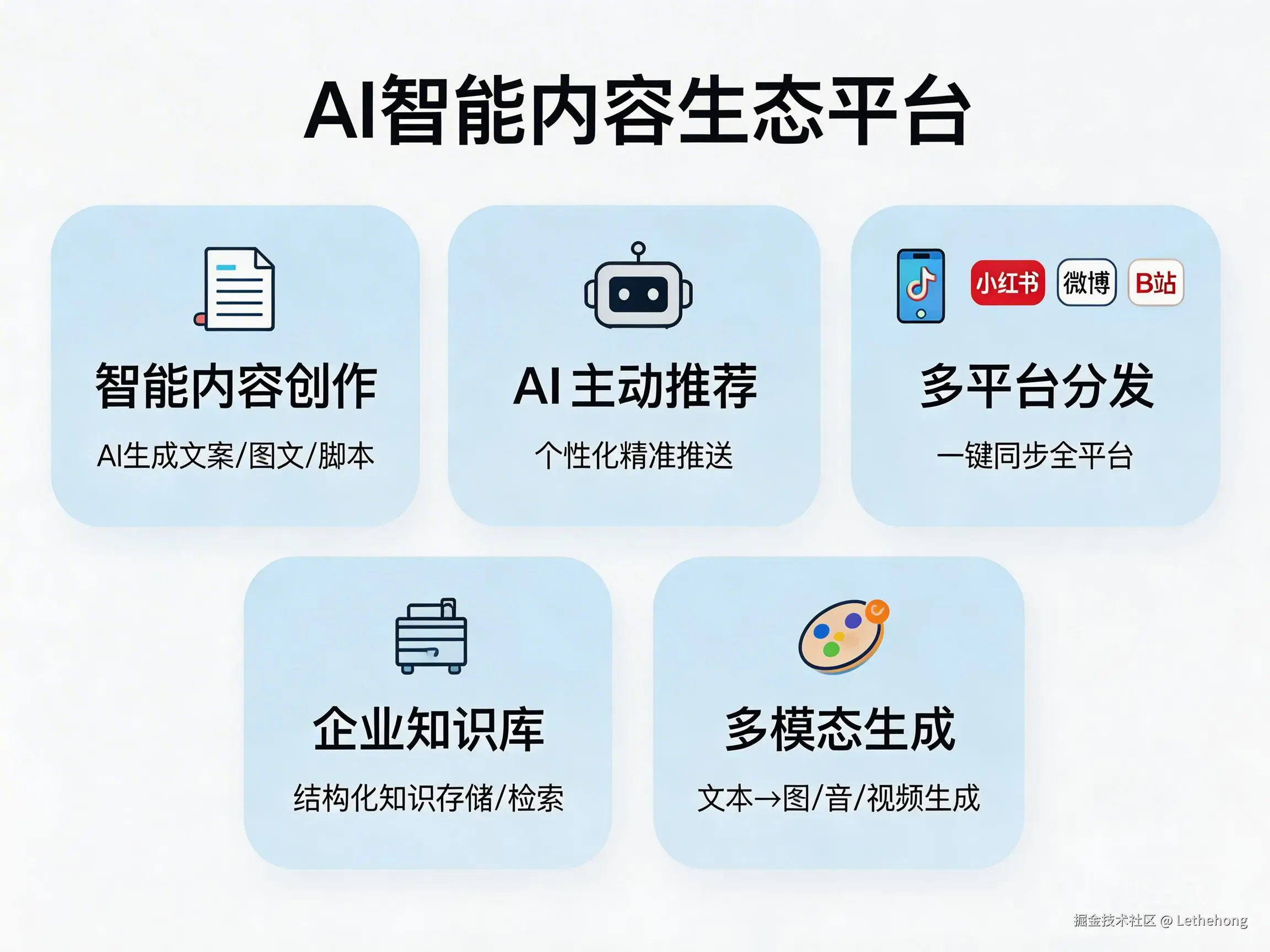 AI智能内容生态平台

智能内容创作

AI生成文案/图文/脚本

AI 主动推荐

个性化精准推送

小红书 微博 B站

多平台分发

一键同步全平台

企业知识库

结构化知识存储/检索

多模态生成

文本→图/音/视频生成

掘金技术社区 @ Lethehong